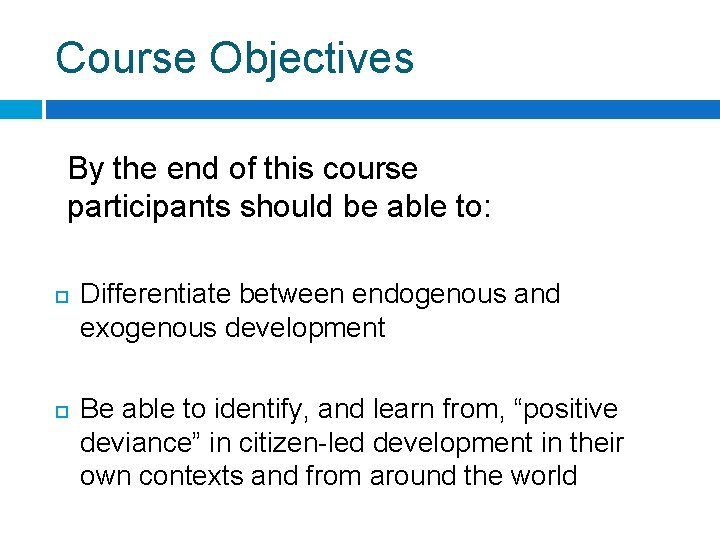 Course Objectives

By the end of this course participants should be able to:

Differentiate between endogenous and exogenous development

Be able to identify, and learn from, “positive deviance” in citizen-led development in their own contexts and from around the world